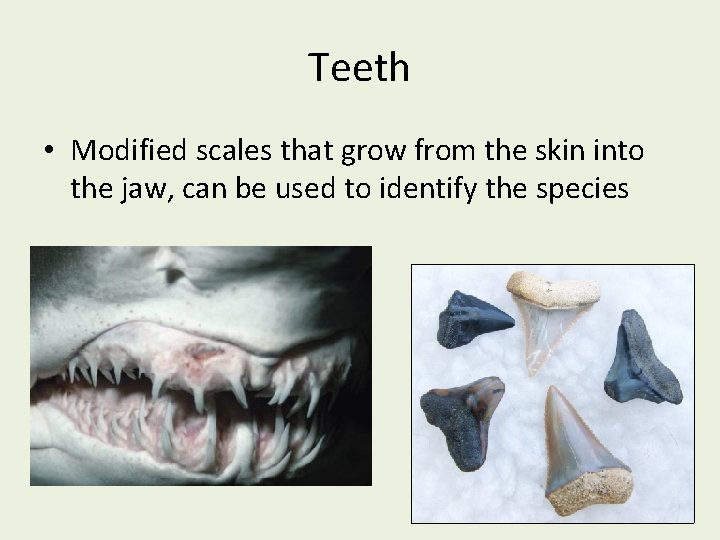 Teeth

• Modified scales that grow from the skin into the jaw, can be used to identify the species